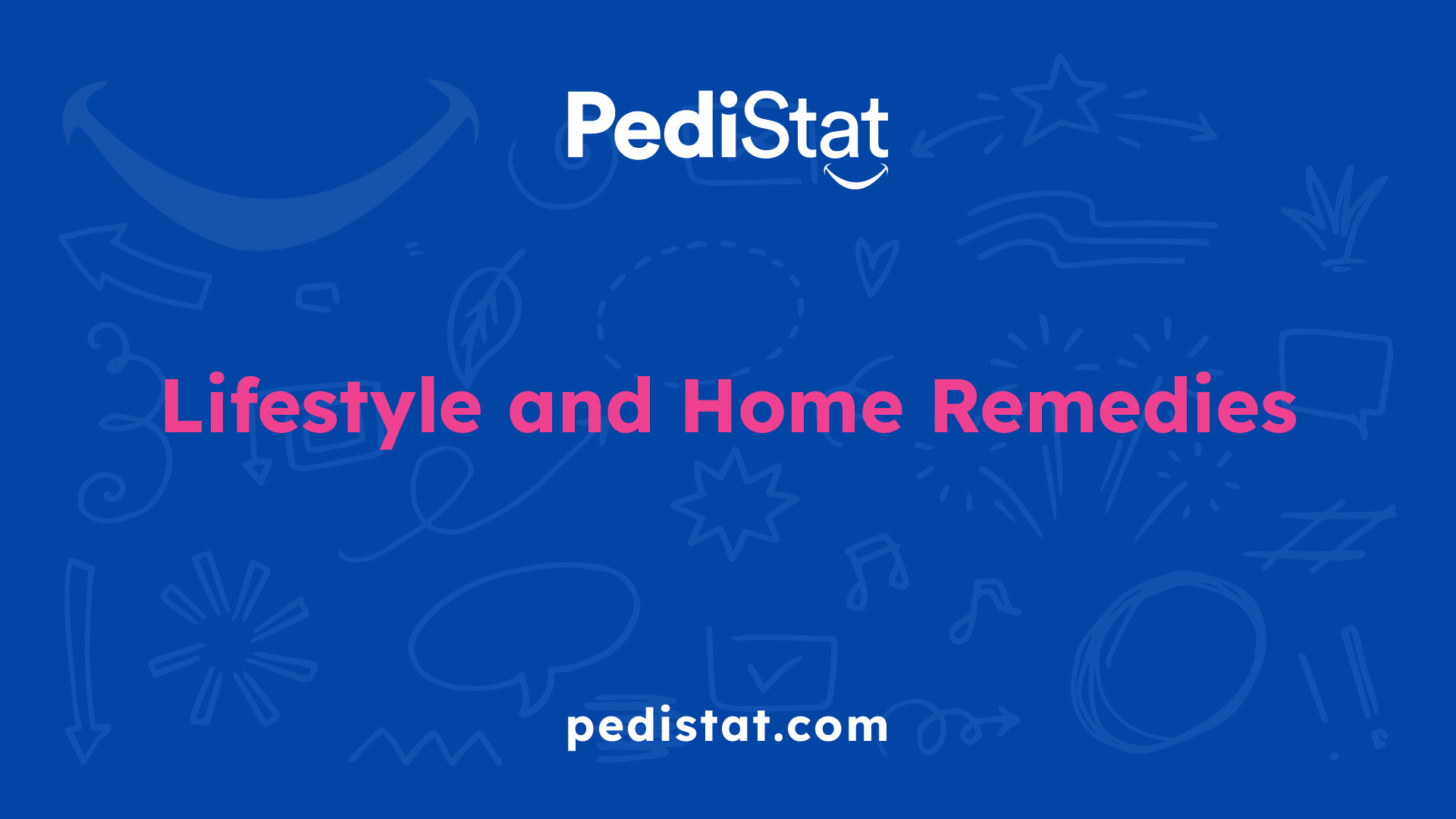 PediStat

Lifestyle and Home Remedies

pedistat.com